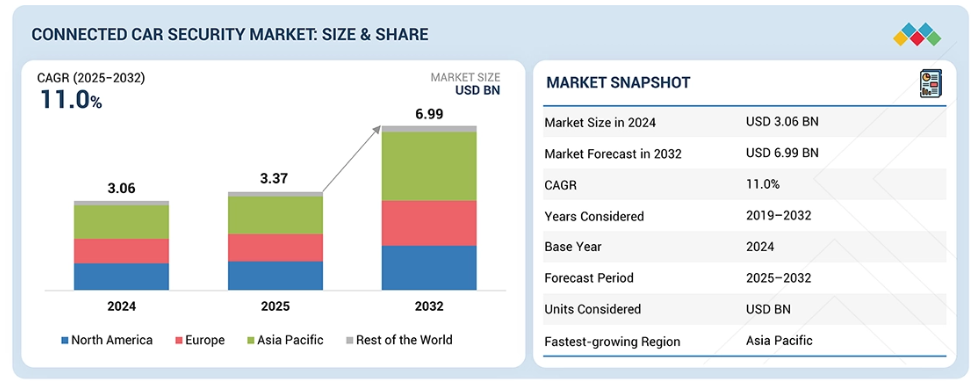 CONNECTED CAR SECURITY MARKET: SIZE & SHARE

CAGR (2025–2032)
11.0%

MARKET SIZE
USD BN

3.06
3.37
6.99

2024
2025
2032

North America
Europe
Asia Pacific
Rest of the World

MARKET SNAPSHOT

| | |
|---|---|
| Market Size in 2024 | USD 3.06 BN |
| Market Forecast in 2032 | USD 6.99 BN |
| CAGR | 11.0% |
| Years Considered | 2019–2032 |
| Base Year | 2024 |
| Forecast Period | 2025–2032 |
| Units Considered | USD BN |
| Fastest-growing Region | Asia Pacific |